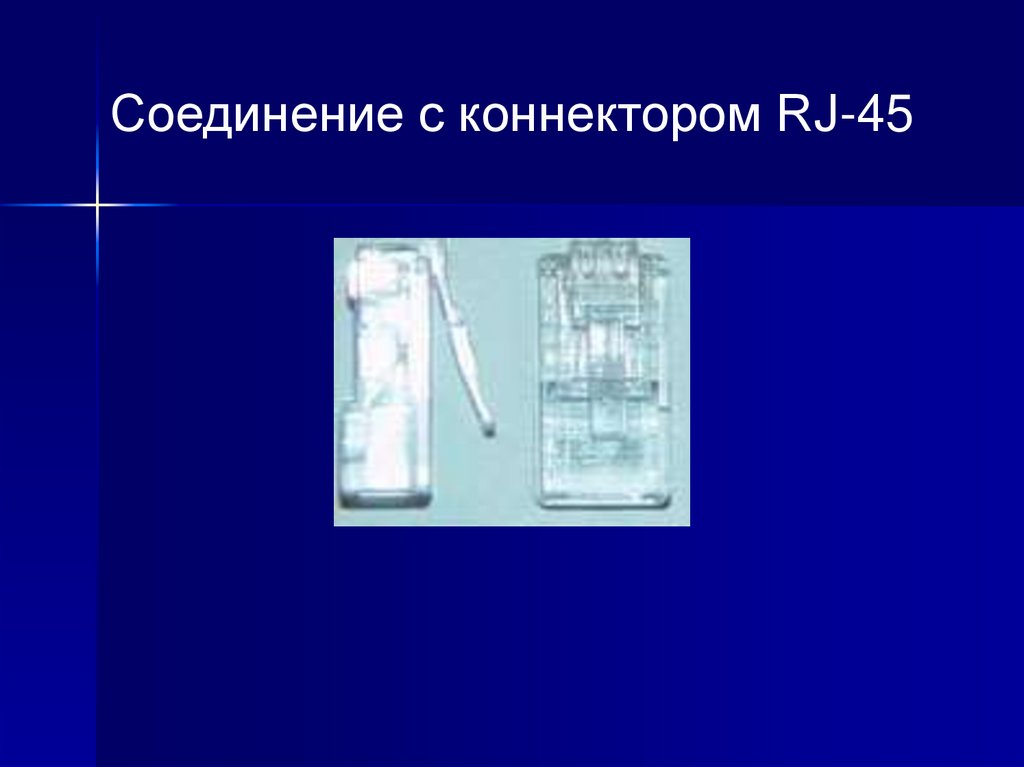 Соединение с коннектором RJ-45